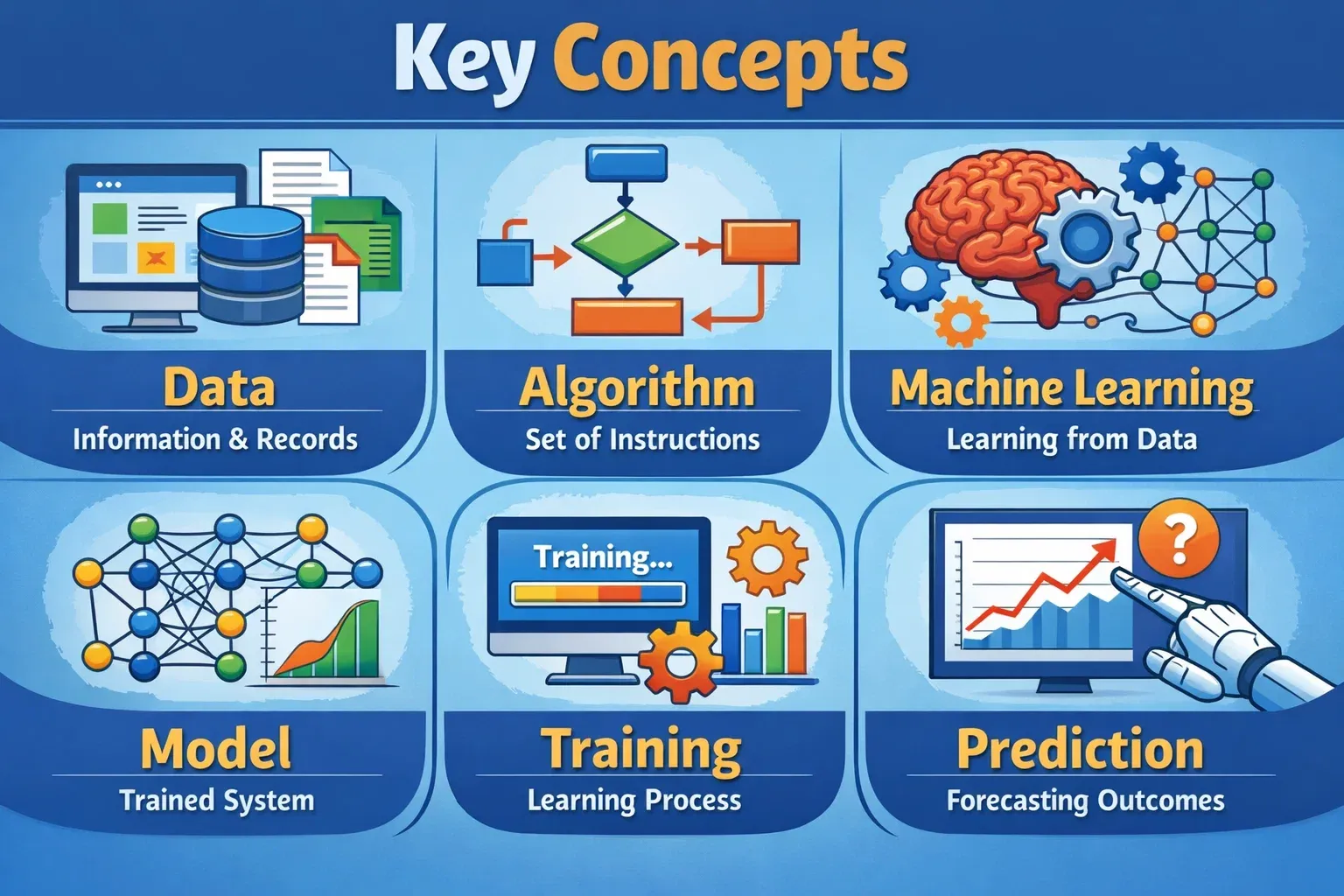 Key Concepts

Data
Information & Records

Algorithm
Set of Instructions

Machine Learning
Learning from Data

Model
Trained System

Training...

Training
Learning Process

?

Prediction
Forecasting Outcomes